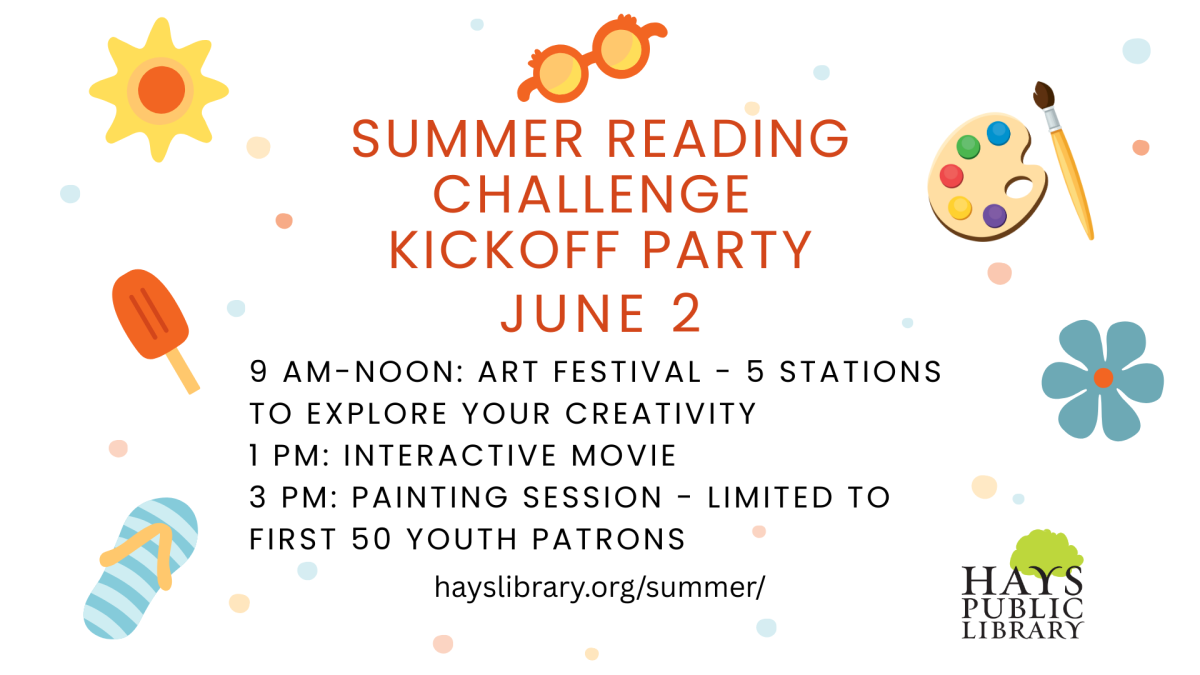 SUMMER READING CHALLENGE KICKOFF PARTY
JUNE 2

9 AM-NOON: ART FESTIVAL - 5 STATIONS TO EXPLORE YOUR CREATIVITY
1 PM: INTERACTIVE MOVIE
3 PM: PAINTING SESSION - LIMITED TO FIRST 50 YOUTH PATRONS

hayslibrary.org/summer/

HAYS PUBLIC LIBRARY